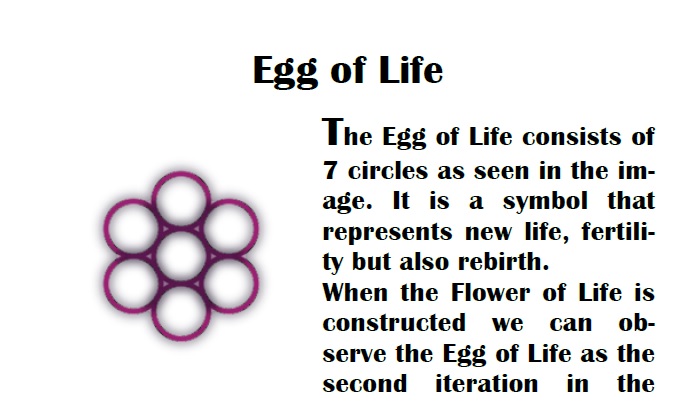 Egg of Life

The Egg of Life consists of 7 circles as seen in the image. It is a symbol that represents new life, fertility but also rebirth.
When the Flower of Life is constructed we can observe the Egg of Life as the second iteration in the